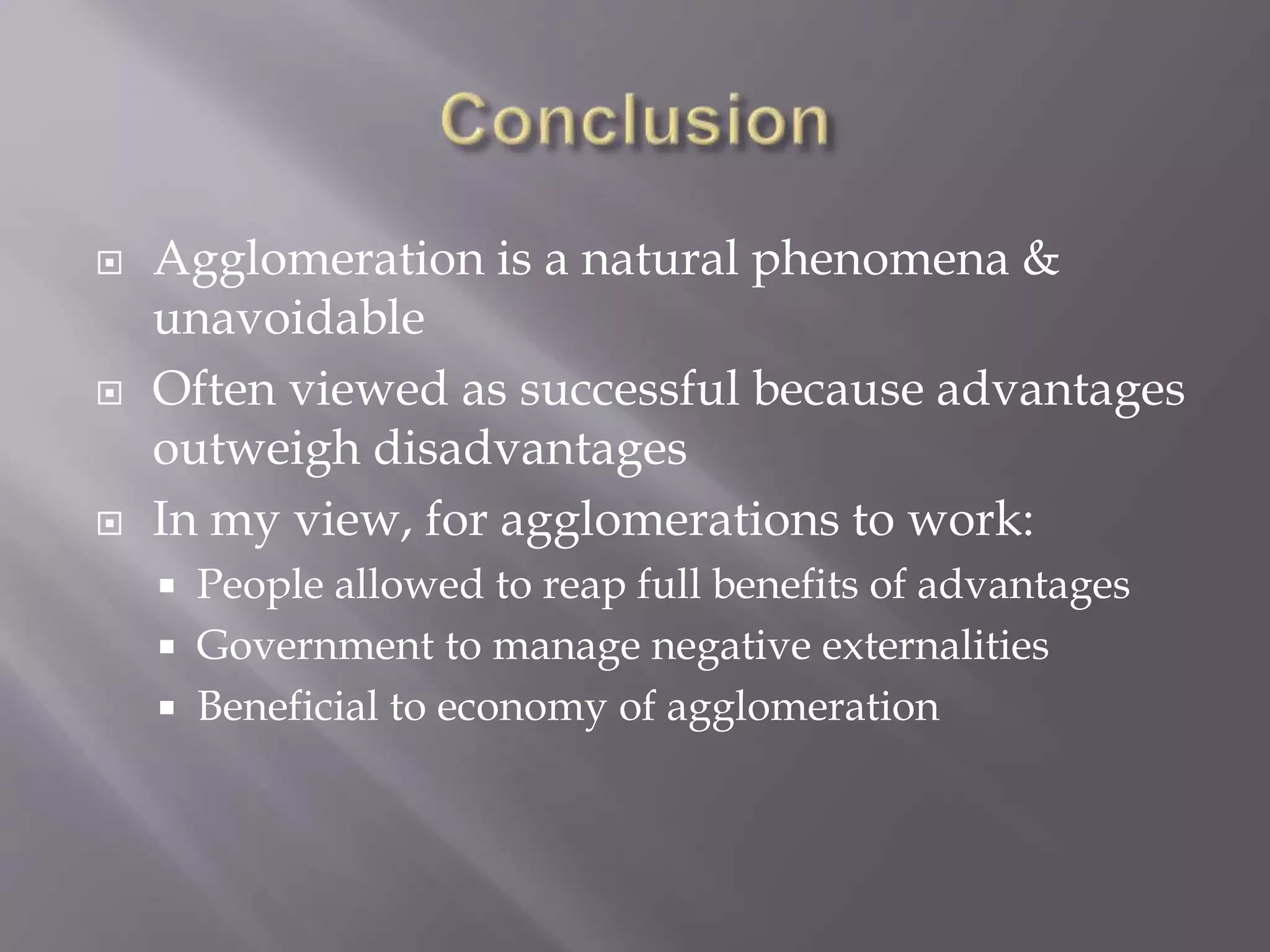 Conclusion

Agglomeration is a natural phenomena & unavoidable

Often viewed as successful because advantages outweigh disadvantages

In my view, for agglomerations to work:

People allowed to reap full benefits of advantages

Government to manage negative externalities

Beneficial to economy of agglomeration